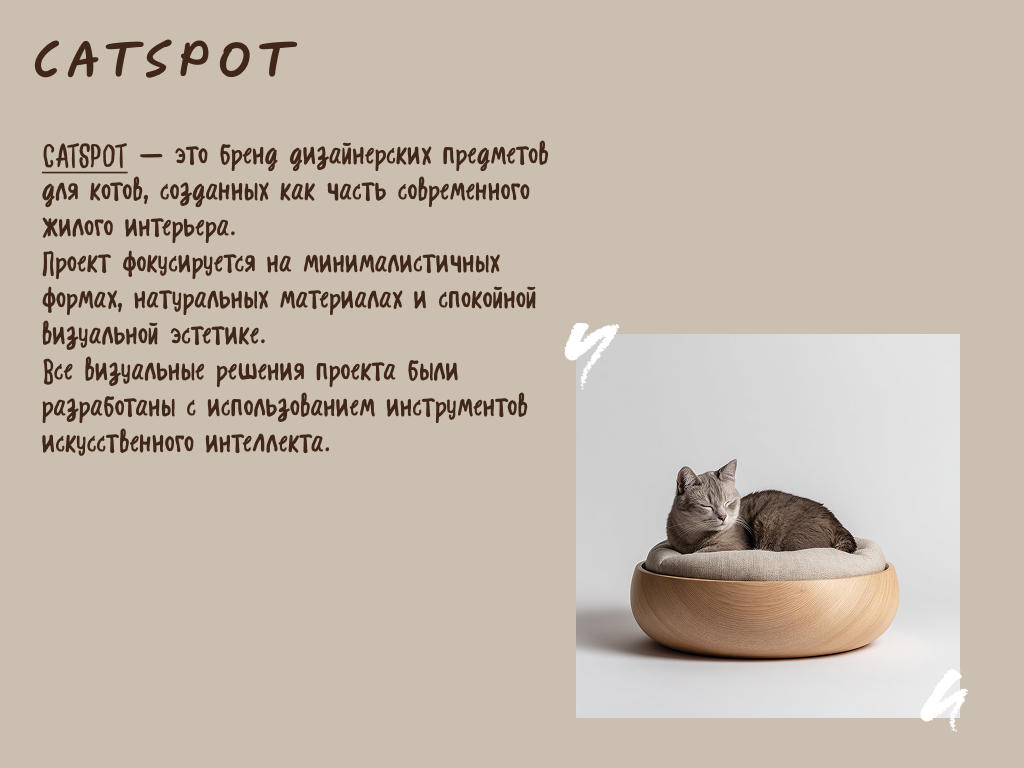 CATSPOT

CATSPOT — это бренд дизайнерских предметов для котов, созданных как часть современного жилого интерьера.
Проект фокусируется на минималистичных формах, натуральных материалах и спокойной визуальной эстетике.
Все визуальные решения проекта были разработаны с использованием инструментов искусственного интеллекта.